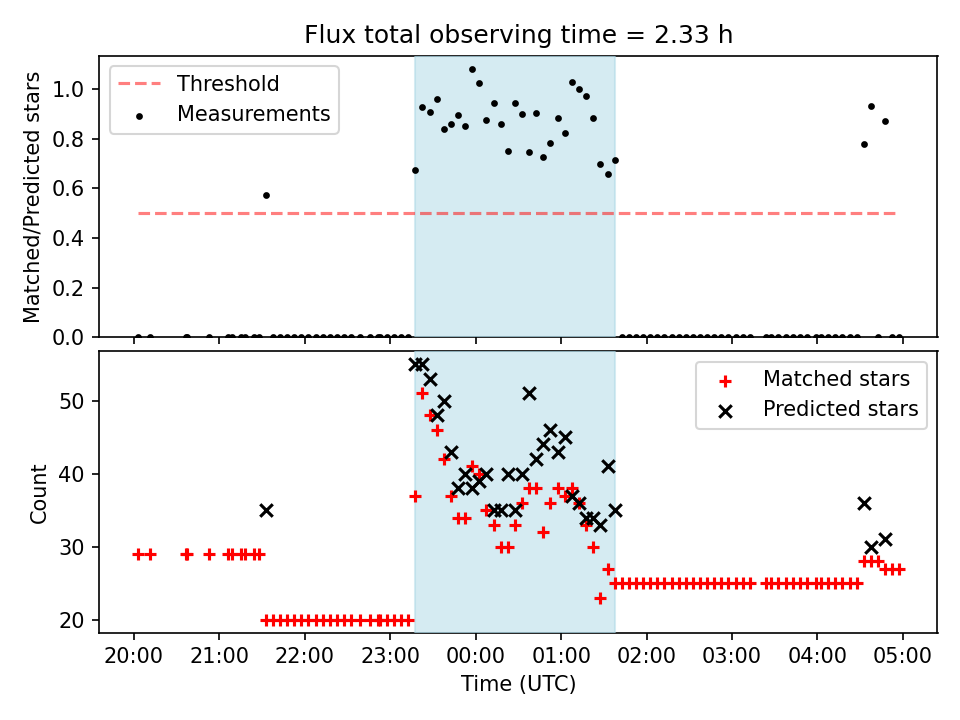 Flux total observing time = 2.33 h

Threshold
Measurements

Matched/Predicted stars

1.0
0.8
0.6
0.4
0.2
0.0

Matched stars
Predicted stars

Count

50
40
30
20

20:00 21:00 22:00 23:00 00:00 01:00 02:00 03:00 04:00 05:00
Time (UTC)